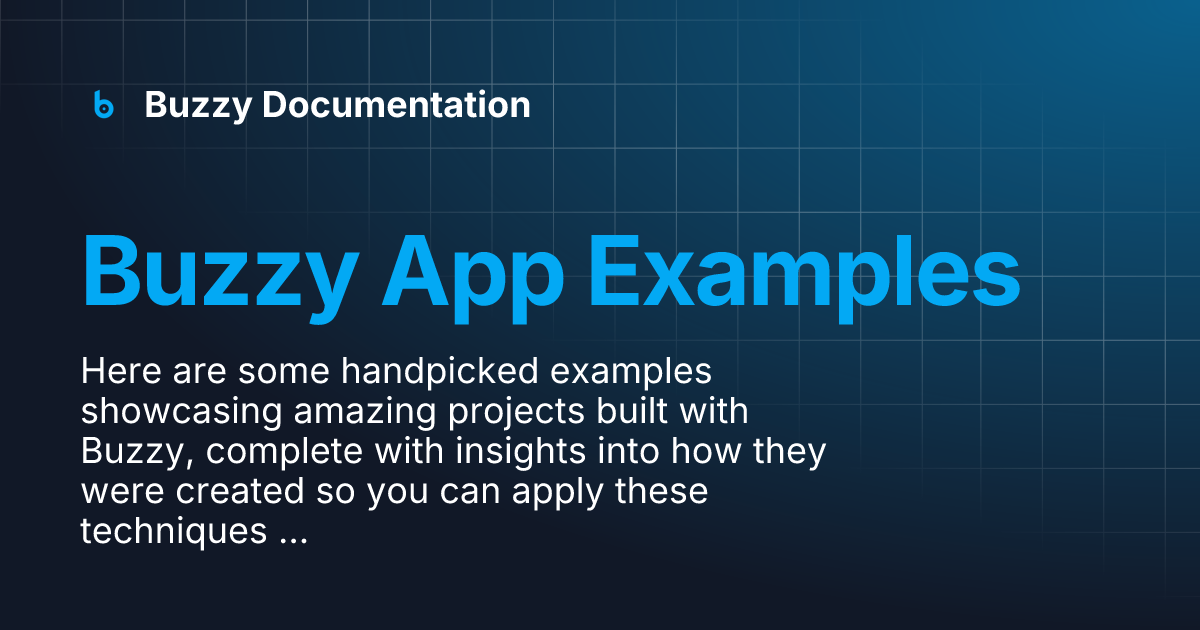 Buzzy Documentation

Buzzy App Examples

Here are some handpicked examples showcasing amazing projects built with Buzzy, complete with insights into how they were created so you can apply these techniques ...